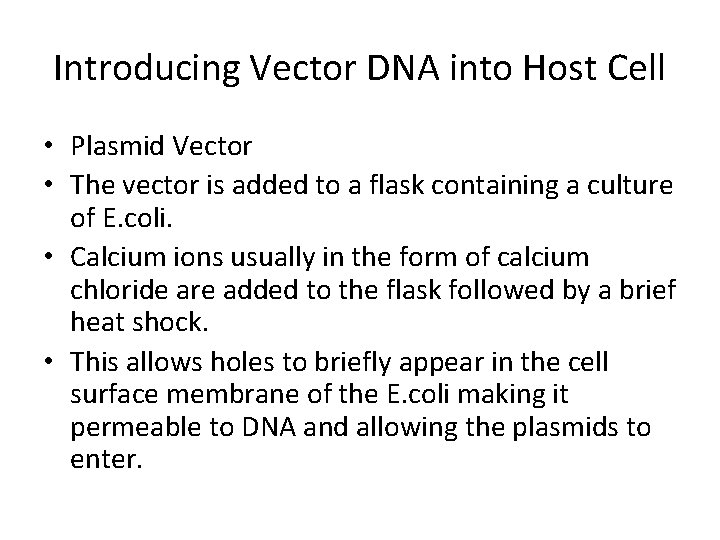 Introducing Vector DNA into Host Cell

• Plasmid Vector
• The vector is added to a flask containing a culture of E.coli.
• Calcium ions usually in the form of calcium chloride are added to the flask followed by a brief heat shock.
• This allows holes to briefly appear in the cell surface membrane of the E.coli making it permeable to DNA and allowing the plasmids to enter.